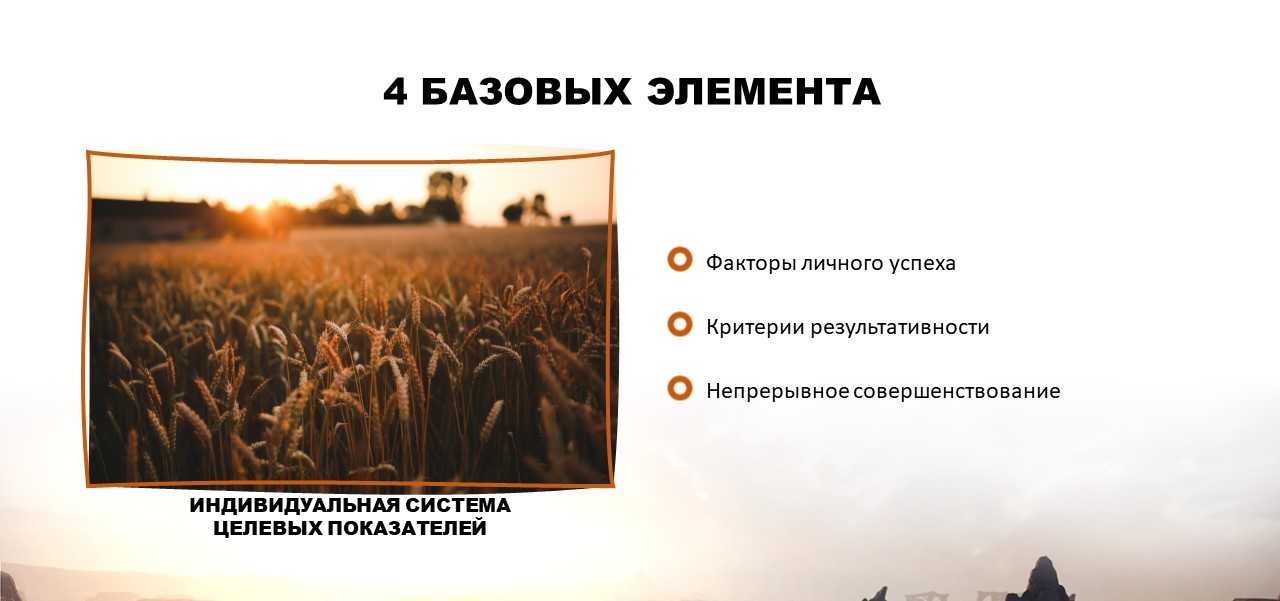 4 БАЗОВЫХ ЭЛЕМЕНТА

ИНДИВИДУАЛЬНАЯ СИСТЕМА ЦЕЛЕВЫХ ПОКАЗАТЕЛЕЙ

Факторы личного успеха

Критерии результативности

Непрерывное совершенствование